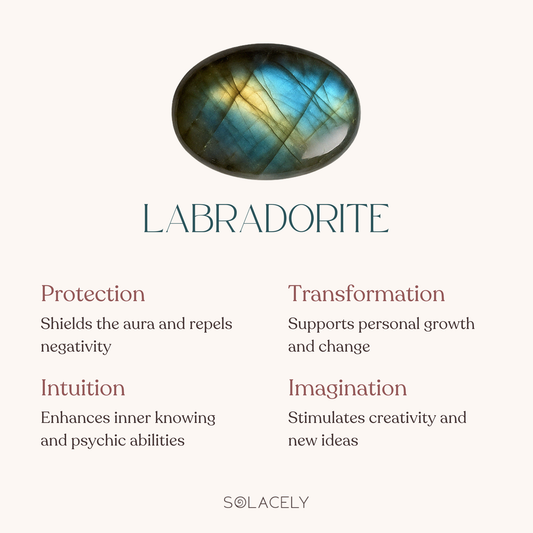 LABRADORITE

Protection
Shields the aura and repels negativity

Intuition
Enhances inner knowing and psychic abilities

Transformation
Supports personal growth and change

Imagination
Stimulates creativity and new ideas

SOLACELY